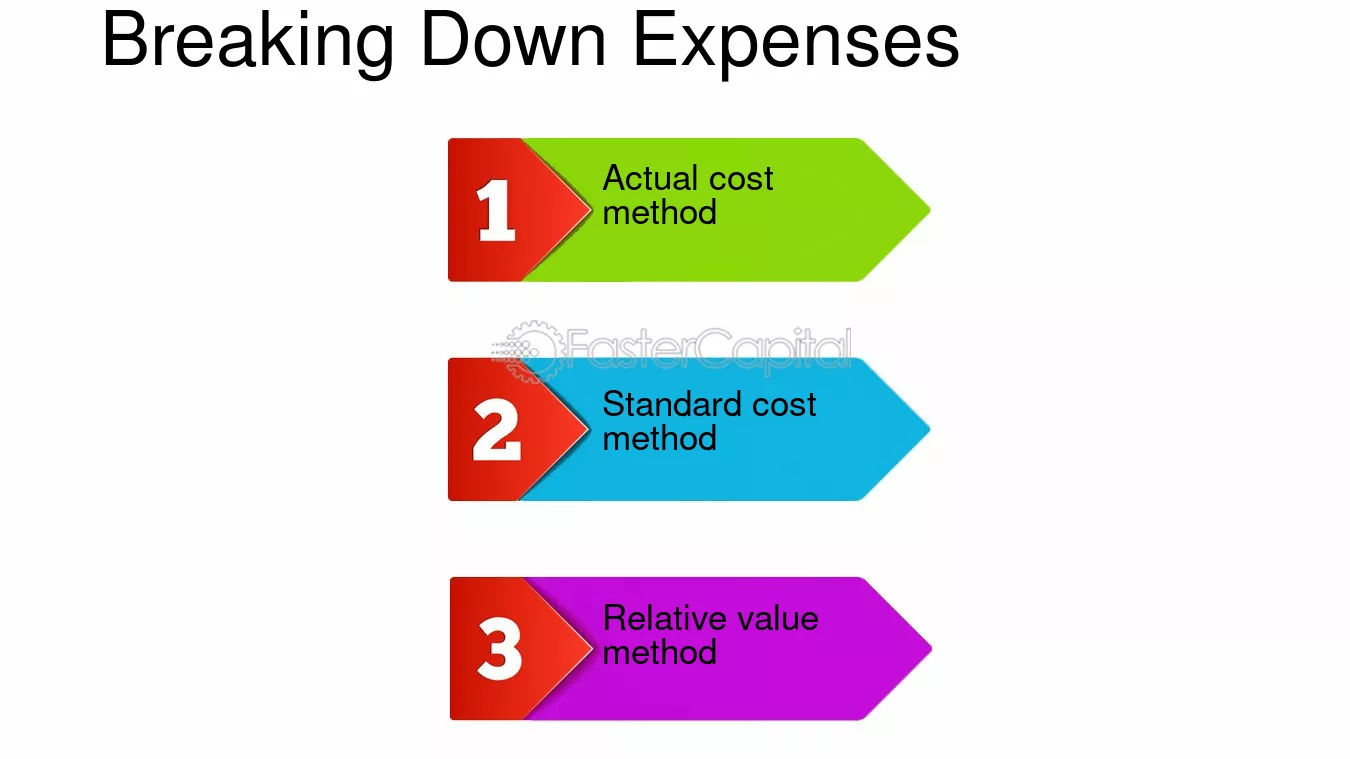 Breaking Down Expenses

1 Actual cost method

FasterCapital

2 Standard cost method

3 Relative value method